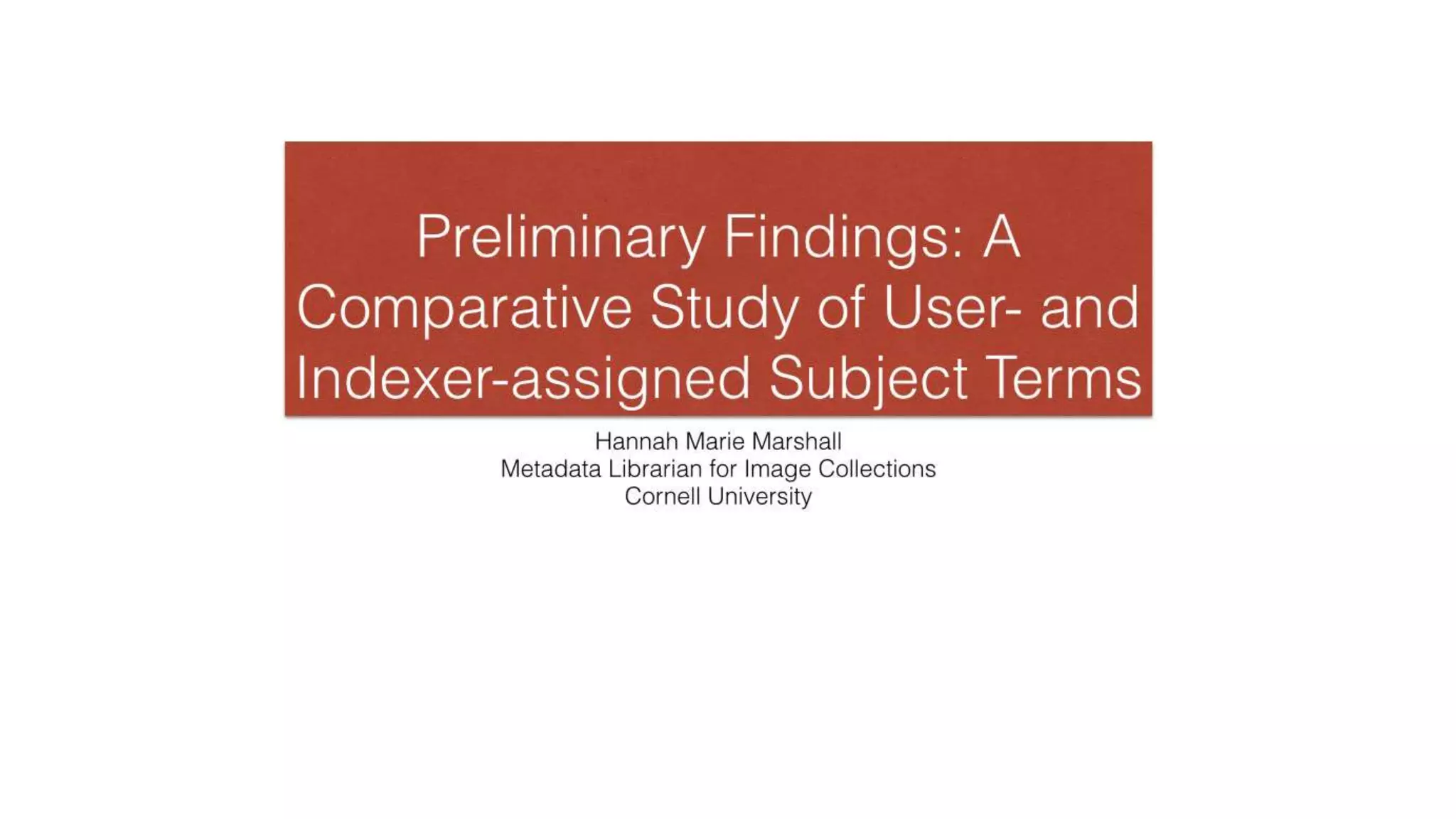 Preliminary Findings: A Comparative Study of User- and Indexer-assigned Subject Terms

Hannah Marie Marshall
Metadata Librarian for Image Collections
Cornell University